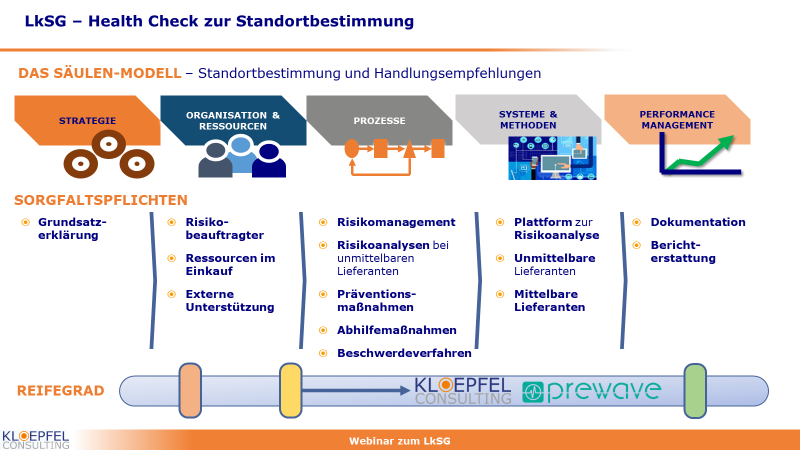 LkSG – Health Check zur Standortbestimmung

DAS SÄULEN-MODELL – Standortbestimmung und Handlungsempfehlungen

STRATEGIE

ORGANISATION & RESSOURCEN

PROZESSE

SYSTEME & METHODEN

PERFORMANCE MANAGEMENT

SORGFALTSPFLICHTEN

Grundsatzerklärung

Risikobeauftragter

Ressourcen im Einkauf

Externe Unterstützung

Risikomanagement

Risikoanalysen bei unmittelbaren Lieferanten

Präventionsmaßnahmen

Abhilfemaßnahmen

Beschwerdeverfahren

Plattform zur Risikoanalyse

Unmittelbare Lieferanten

Mittelbare Lieferanten

Dokumentation

Berichterstattung

REIFEGRAD

KLOEPFEL CONSULTING

prewave

KLOEPFEL CONSULTING

Webinar zum LkSG